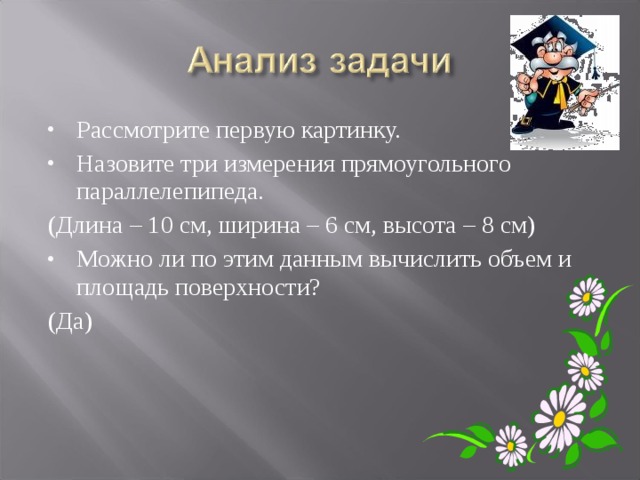 Анализ задачи

• Рассмотрите первую картинку.
• Назовите три измерения прямоугольного параллелепипеда.

(Длина – 10 см, ширина – 6 см, высота – 8 см)

• Можно ли по этим данным вычислить объем и площадь поверхности?

(Да)